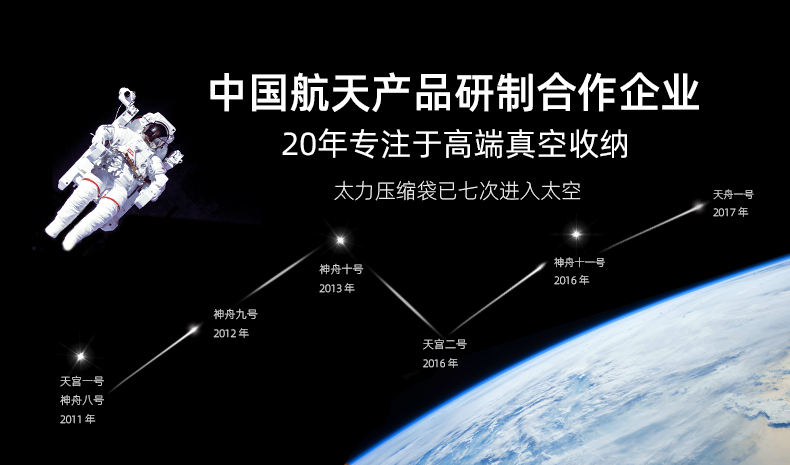 中国航天产品研制合作企业
20年专注于高端真空收纳
太力压缩袋已七次进入太空

天宫一号
神舟八号
2011 年

神舟九号
2012 年

神舟十号
2013 年

天宫二号
2016 年

神舟十一号
2016 年

天舟一号
2017 年